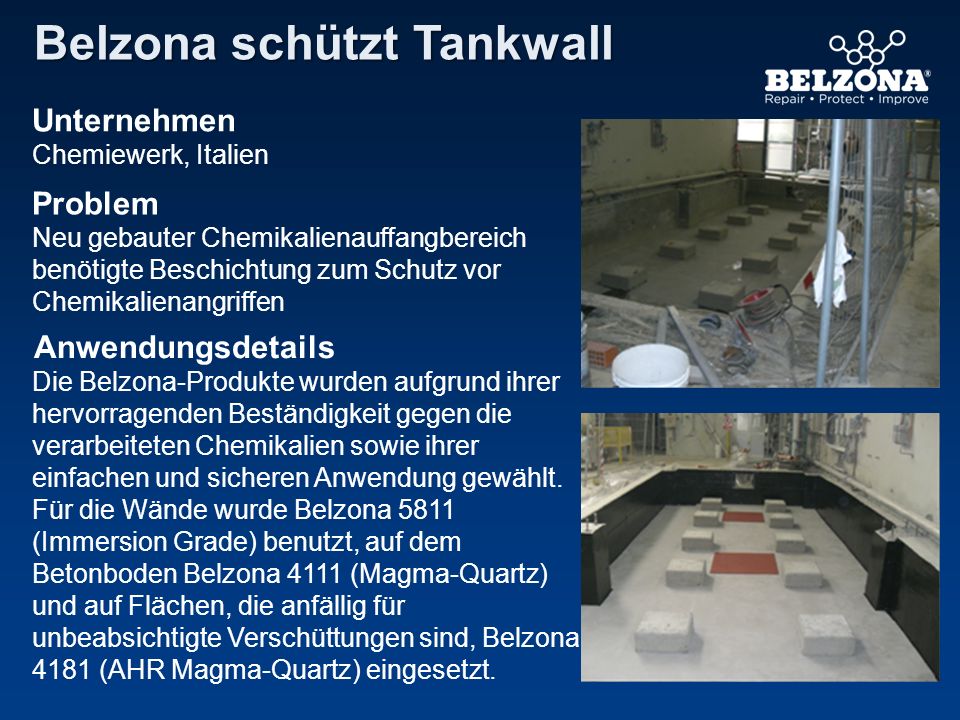 Belzona schützt Tankwall

BELZONA®
Repair • Protect • Improve

Unternehmen
Chemiewerk, Italien

Problem
Neu gebauter Chemikalienauffangbereich benötigte Beschichtung zum Schutz vor Chemikalienangriffen

Anwendungsdetails
Die Belzona-Produkte wurden aufgrund ihrer hervorragenden Beständigkeit gegen die verarbeiteten Chemikalien sowie ihrer einfachen und sicheren Anwendung gewählt. Für die Wände wurde Belzona 5811 (Immersion Grade) benutzt, auf dem Betonboden Belzona 4111 (Magma-Quartz) und auf Flächen, die anfällig für unbeabsichtigte Verschüttungen sind, Belzona 4181 (AHR Magma-Quartz) eingesetzt.